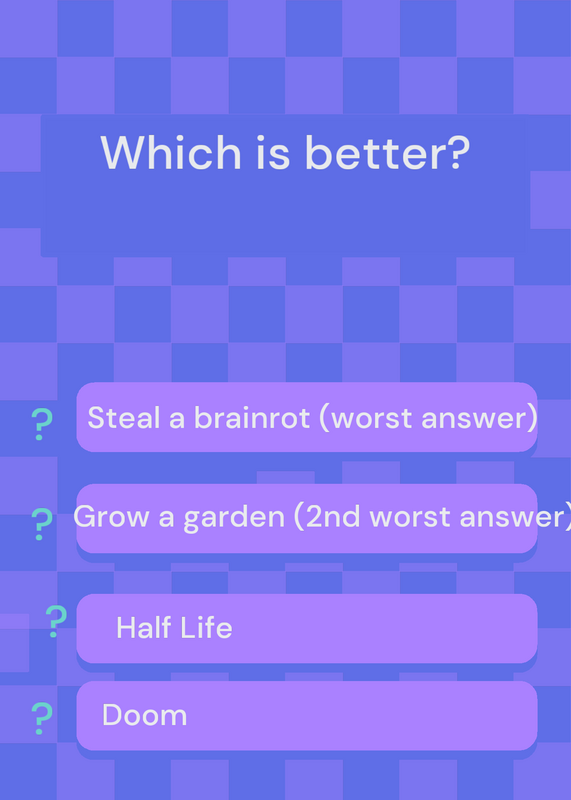 Which is better?

? Steal a brainrot (worst answer)

? Grow a garden (2nd worst answer)

? Half Life

? Doom